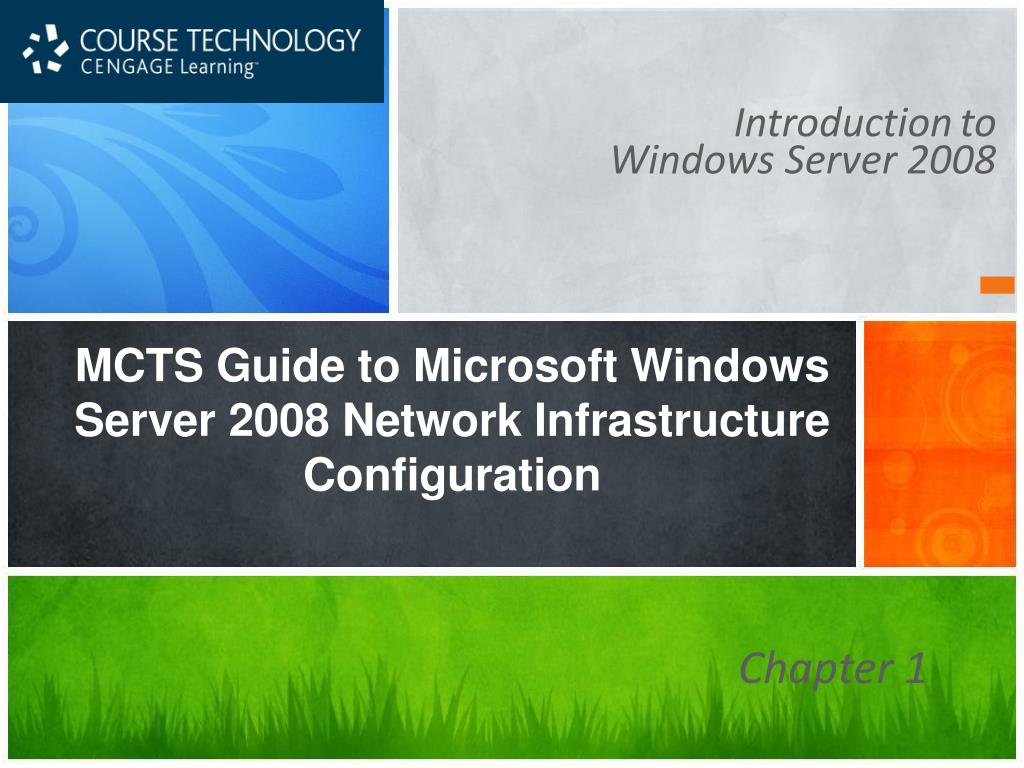 COURSE TECHNOLOGY
CENGAGE Learning™

Introduction to
Windows Server 2008

MCTS Guide to Microsoft Windows Server 2008 Network Infrastructure Configuration

Chapter 1